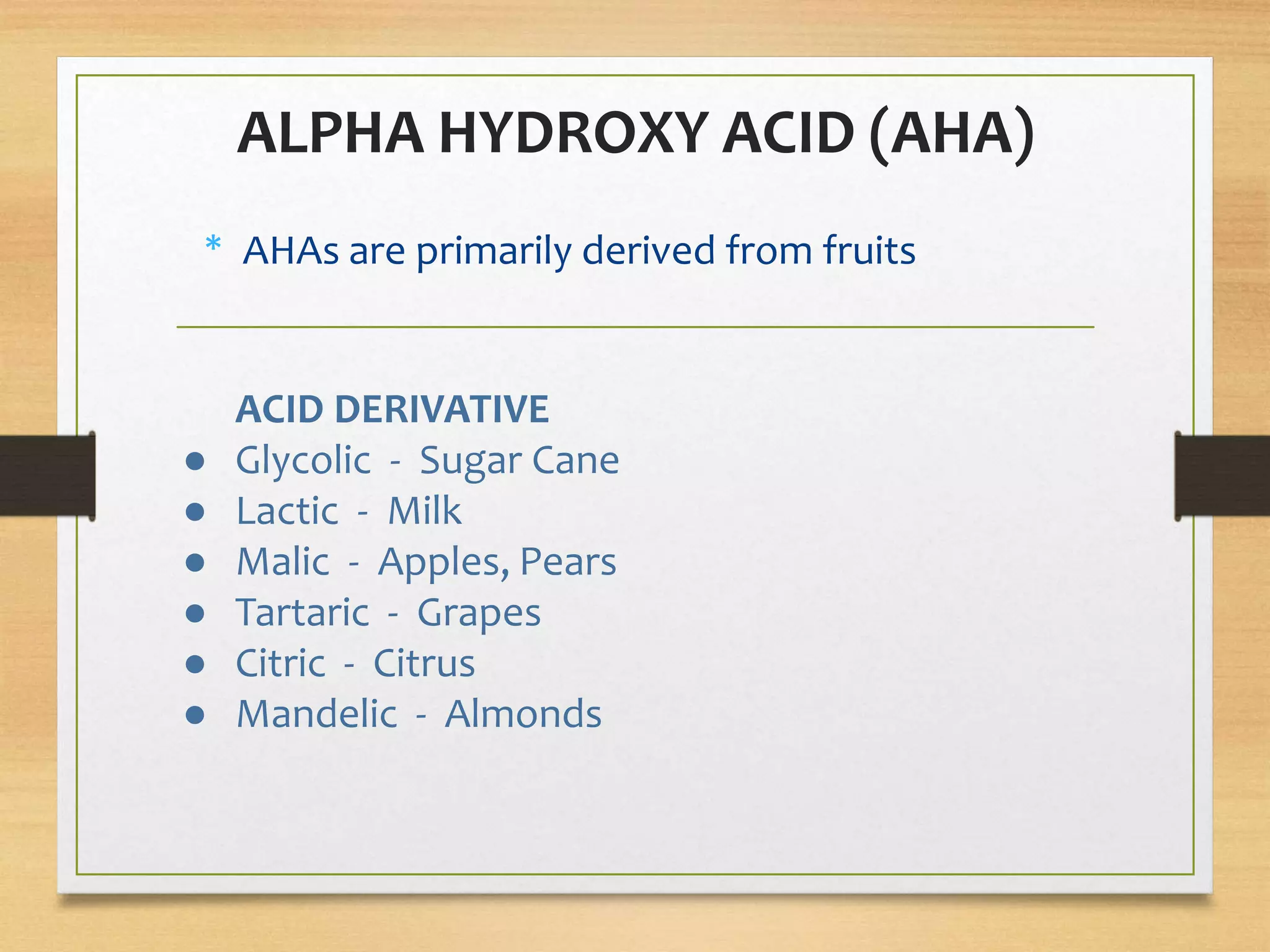 ALPHA HYDROXY ACID (AHA)

* AHAs are primarily derived from fruits

ACID DERIVATIVE
• Glycolic - Sugar Cane
• Lactic - Milk
• Malic - Apples, Pears
• Tartaric - Grapes
• Citric - Citrus
• Mandelic - Almonds